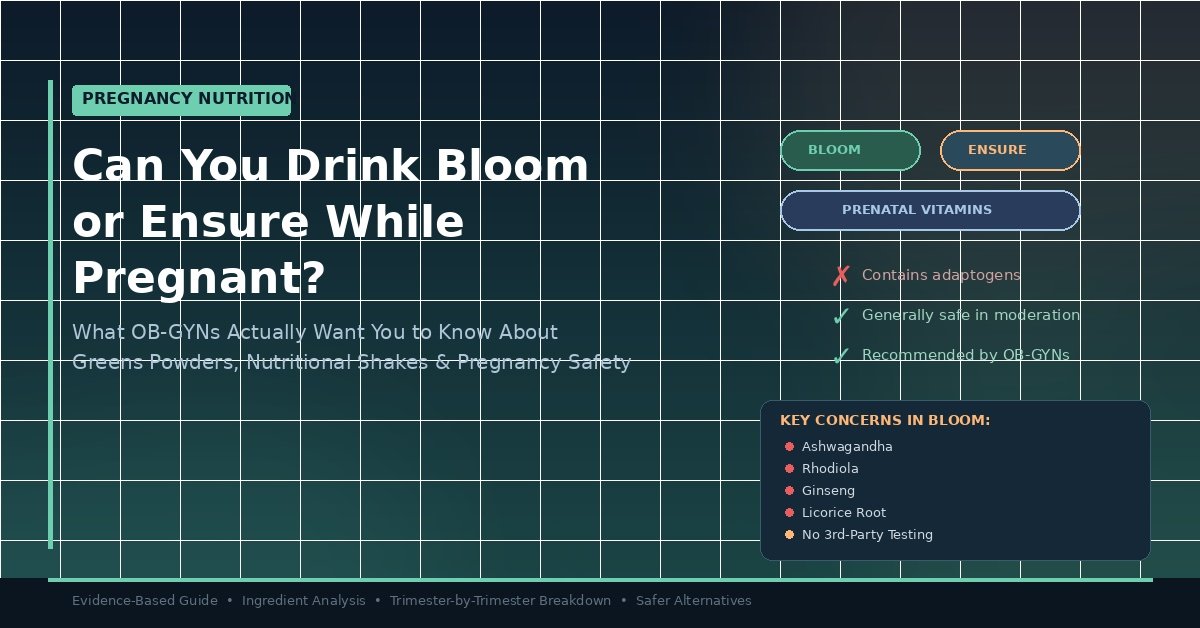 PREGNANCY NUTRITION

Can You Drink Bloom or Ensure While Pregnant?

What OB-GYNs Actually Want You to Know About Greens Powders, Nutritional Shakes & Pregnancy Safety

BLOOM

ENSURE

PRENATAL VITAMINS

✗ Contains adaptogens

✓ Generally safe in moderation

✓ Recommended by OB-GYNs

KEY CONCERNS IN BLOOM:

Ashwagandha

Rhodiola

Ginseng

Licorice Root

No 3rd-Party Testing

Evidence-Based Guide • Ingredient Analysis • Trimester-by-Trimester Breakdown • Safer Alternatives